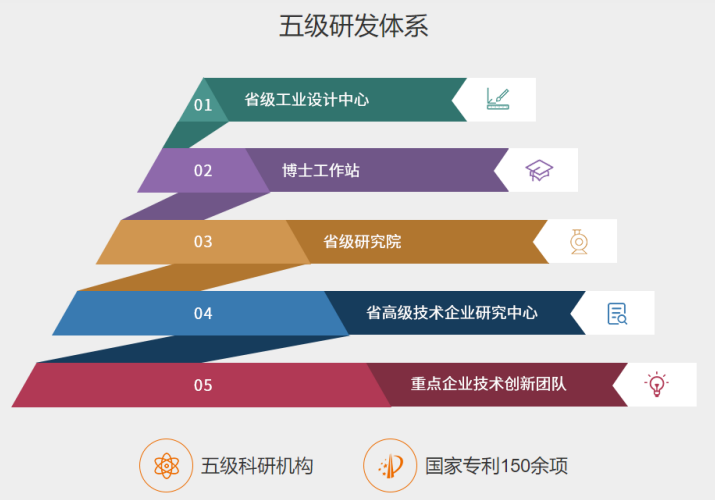 五级研发体系

01 省级工业设计中心

02 博士工作站

03 省级研究院

04 省高级技术企业研究中心

05 重点企业技术创新团队

五级科研机构

国家专利150余项